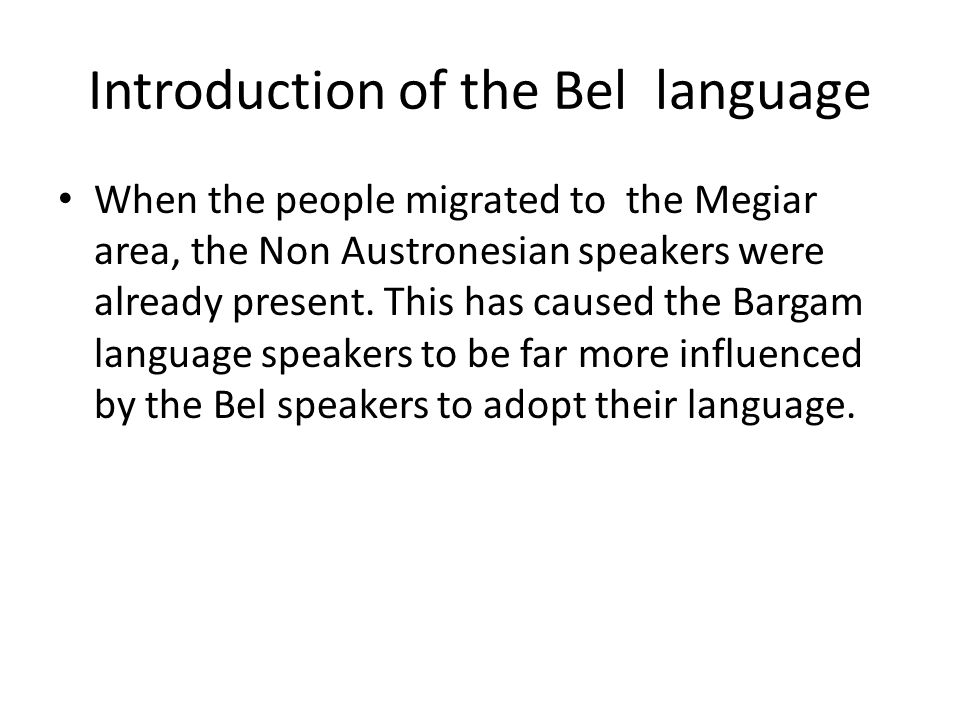 Introduction of the Bel language

• When the people migrated to the Megiar area, the Non Austronesian speakers were already present. This has caused the Bargam language speakers to be far more influenced by the Bel speakers to adopt their language.